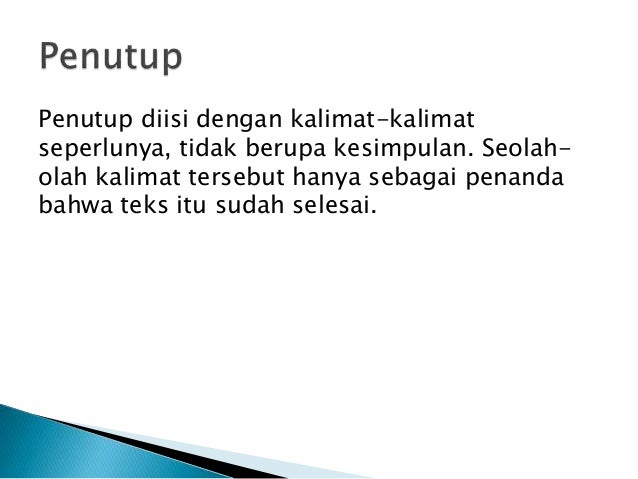 Penutup

Penutup diisi dengan kalimat-kalimat seperlunya, tidak berupa kesimpulan. Seolah-olah kalimat tersebut hanya sebagai penanda bahwa teks itu sudah selesai.